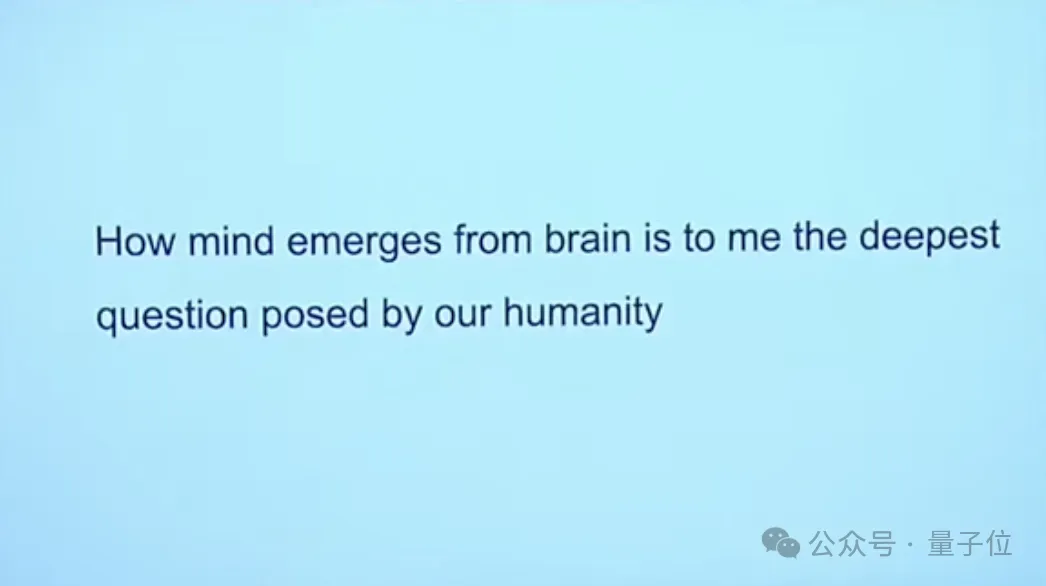 How mind emerges from brain is to me the deepest question posed by our humanity

公众号 · 量子位